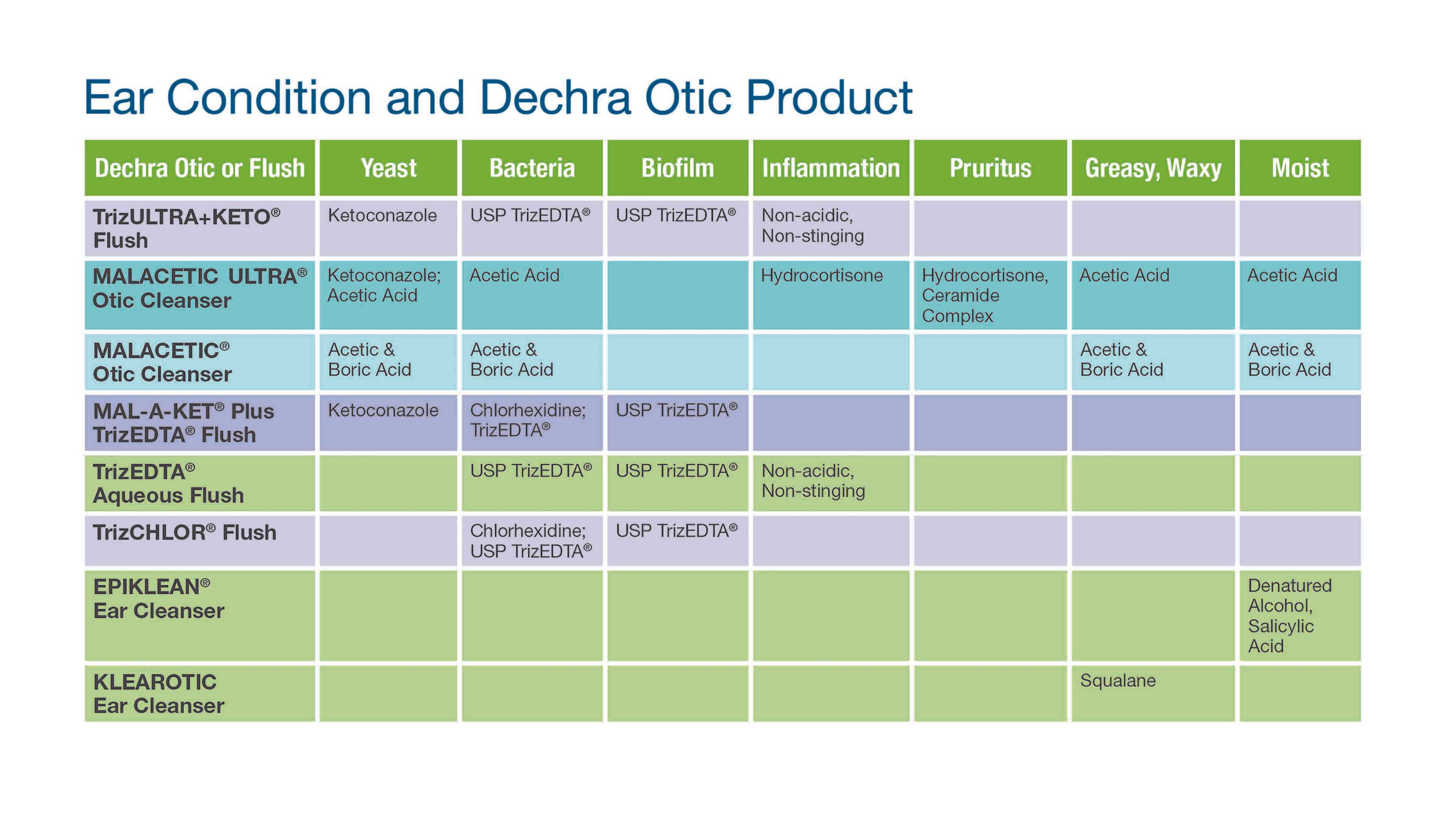 Ear Condition and Dechra Otic Product

| Dechra Otic or Flush | Yeast | Bacteria | Biofilm | Inflammation | Pruritus | Greasy, Waxy | Moist |
|---|---|---|---|---|---|---|---|
| TrizULTRA+KETO® Flush | Ketoconazole | USP TrizEDTA® | USP TrizEDTA® | Non-acidic, Non-stinging | | | |
| MALACETIC ULTRA® Otic Cleanser | Ketoconazole; Acetic Acid | Acetic Acid | | Hydrocortisone | Hydrocortisone, Ceramide Complex | Acetic Acid | Acetic Acid |
| MALACETIC® Otic Cleanser | Acetic & Boric Acid | Acetic & Boric Acid | | | | Acetic & Boric Acid | Acetic & Boric Acid |
| MAL-A-KET® Plus TrizEDTA® Flush | Ketoconazole | Chlorhexidine; TrizEDTA® | USP TrizEDTA® | | | | |
| TrizEDTA® Aqueous Flush | | USP TrizEDTA® | USP TrizEDTA® | Non-acidic, Non-stinging | | | |
| TrizCHLOR® Flush | | Chlorhexidine; USP TrizEDTA® | USP TrizEDTA® | | | | |
| EPIKLEAN® Ear Cleanser | | | | | | | Denatured Alcohol, Salicylic Acid |
| KLEAROTIC Ear Cleanser | | | | | | Squalane | |